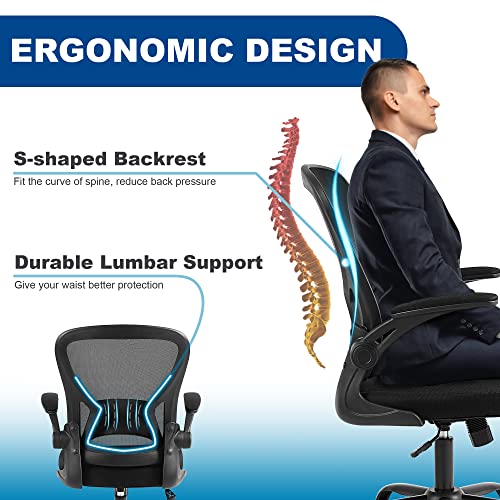 ERGONOMIC DESIGN

S-shaped Backrest

Fit the curve of spine, reduce back pressure

Durable Lumbar Support

Give your waist better protection